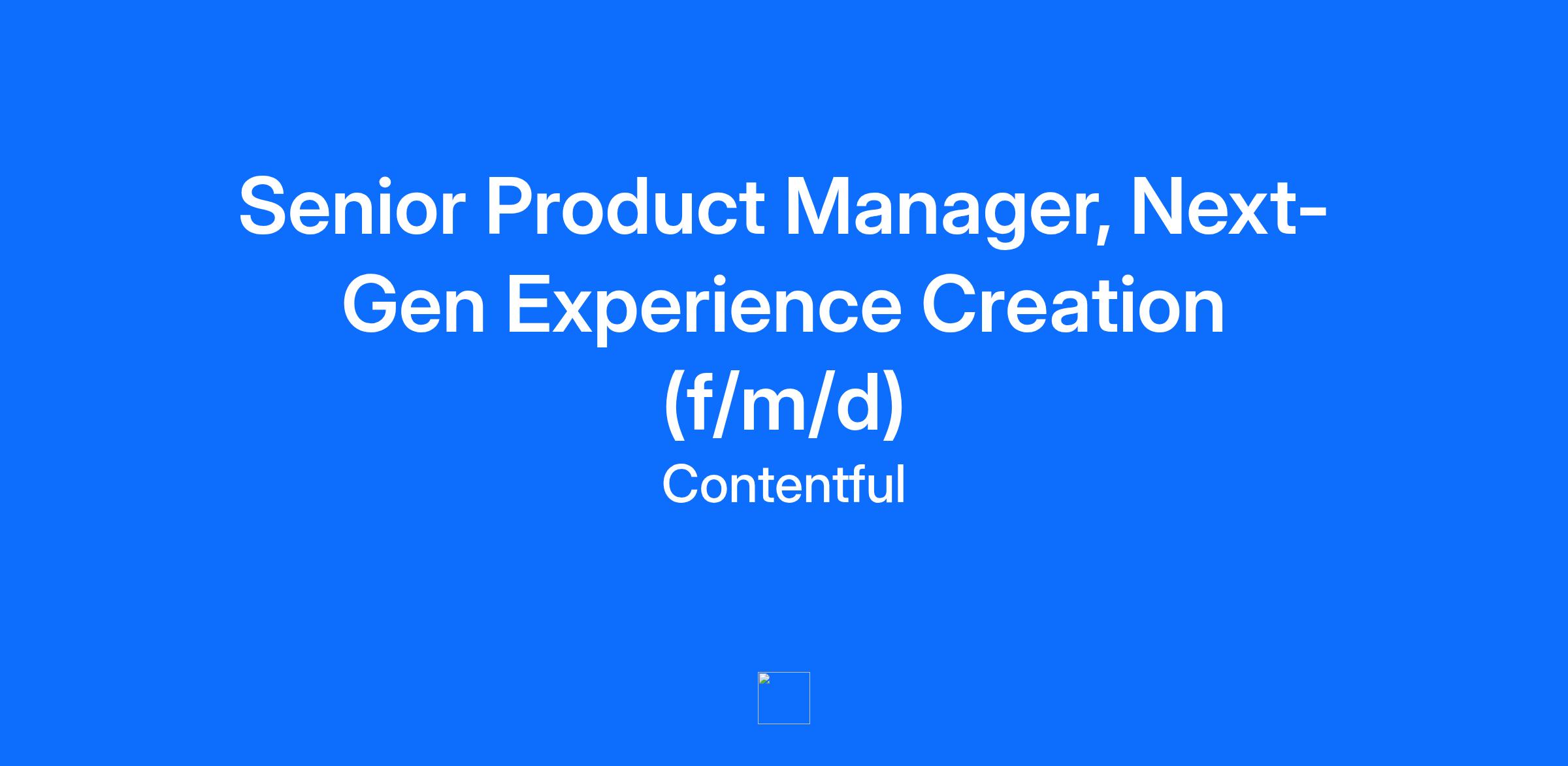 Senior Product Manager, Next-Gen Experience Creation (f/m/d)

Contentful